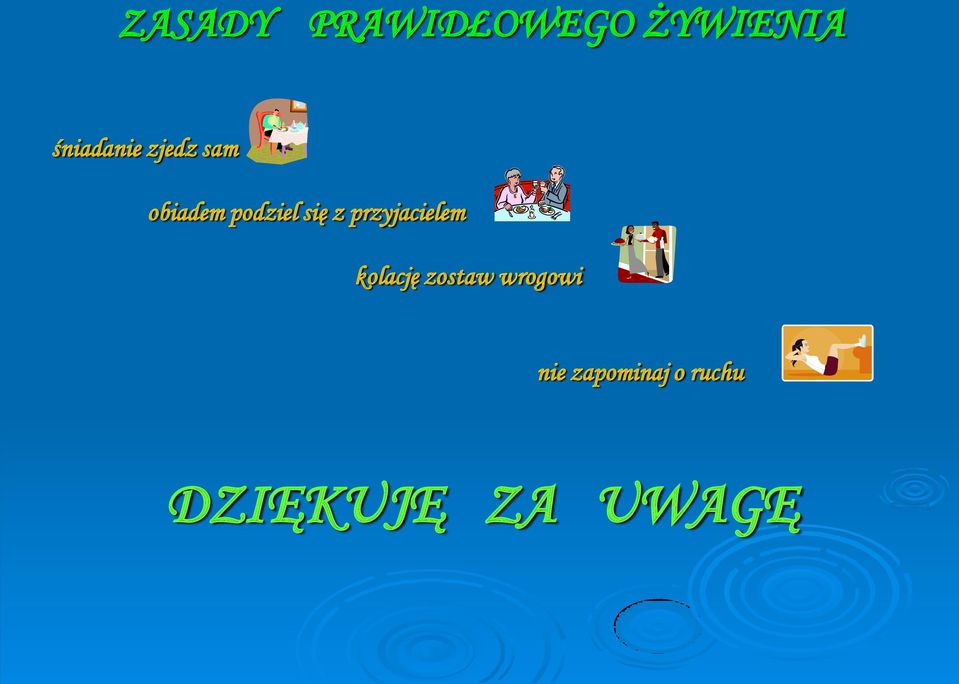 ZASADY PRAWIDŁOWEGO ŻYWIENIA

śniadanie zjedz sam

obiadem podziel się z przyjacielem

kolację zostaw wrogowi

nie zapominaj o ruchu

DZIĘKUJĘ ZA UWAGĘ